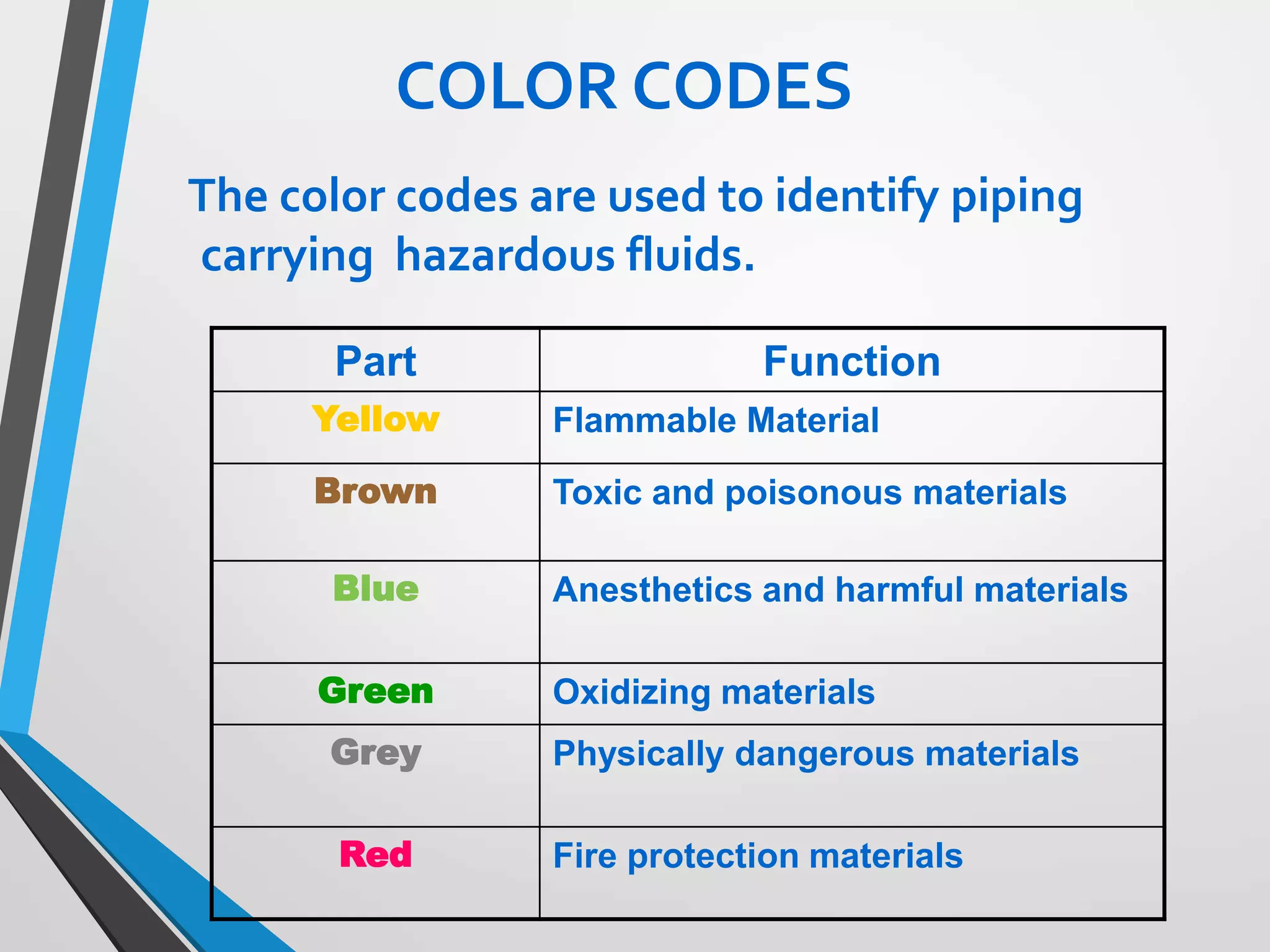 COLOR CODES

The color codes are used to identify piping carrying hazardous fluids.

| Part | Function |
|---|---|
| Yellow | Flammable Material |
| Brown | Toxic and poisonous materials |
| Blue | Anesthetics and harmful materials |
| Green | Oxidizing materials |
| Grey | Physically dangerous materials |
| Red | Fire protection materials |